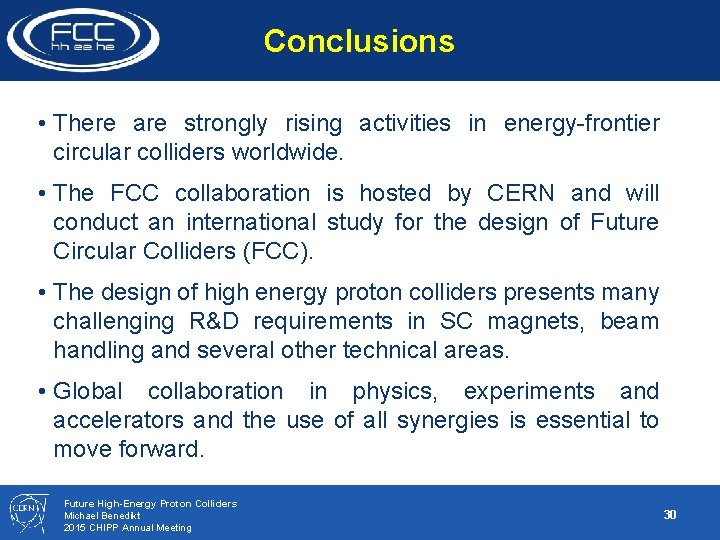 FCC
hh ee he

Conclusions

• There are strongly rising activities in energy-frontier circular colliders worldwide.

• The FCC collaboration is hosted by CERN and will conduct an international study for the design of Future Circular Colliders (FCC).

• The design of high energy proton colliders presents many challenging R&D requirements in SC magnets, beam handling and several other technical areas.

• Global collaboration in physics, experiments and accelerators and the use of all synergies is essential to move forward.

CERN

Future High-Energy Proton Colliders
Michael Benedikt
2015 CHIPP Annual Meeting

30